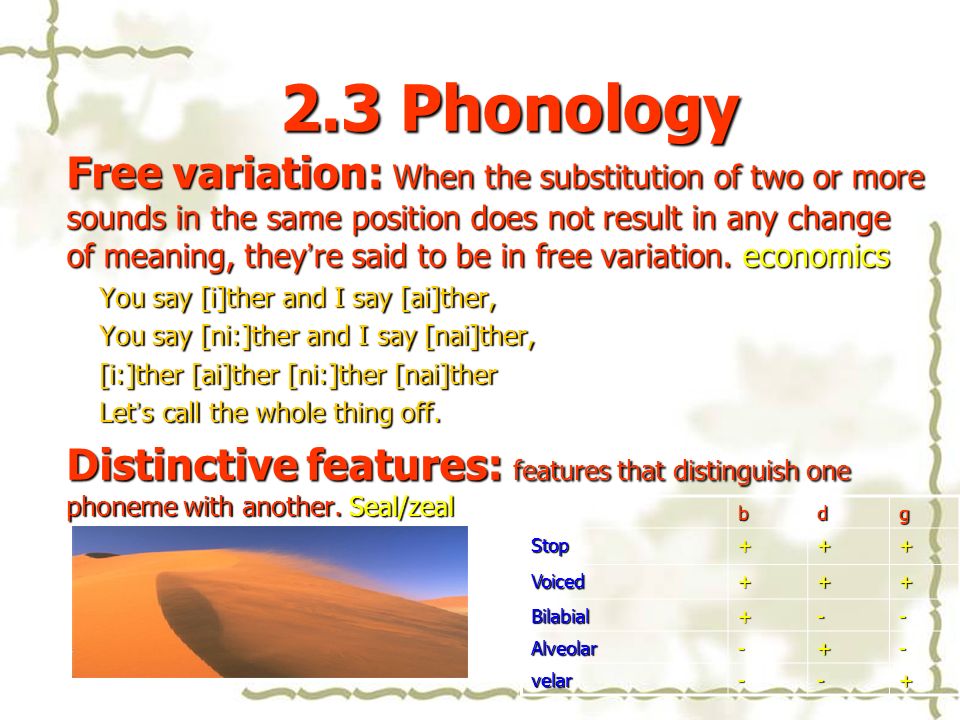 2.3 Phonology

Free variation: When the substitution of two or more sounds in the same position does not result in any change of meaning, they're said to be in free variation. economics

You say [i]ther and I say [ai]ther,
You say [ni:]ther and I say [nai]ther,
[i:]ther [ai]ther [ni:]ther [nai]ther
Let's call the whole thing off.

Distinctive features: features that distinguish one phoneme with another. Seal/zeal

| | b | d | g |
|---|---|---|---|
| Stop | + | + | + |
| Voiced | + | + | + |
| Bilabial | + | - | - |
| Alveolar | - | + | - |
| velar | - | - | + |